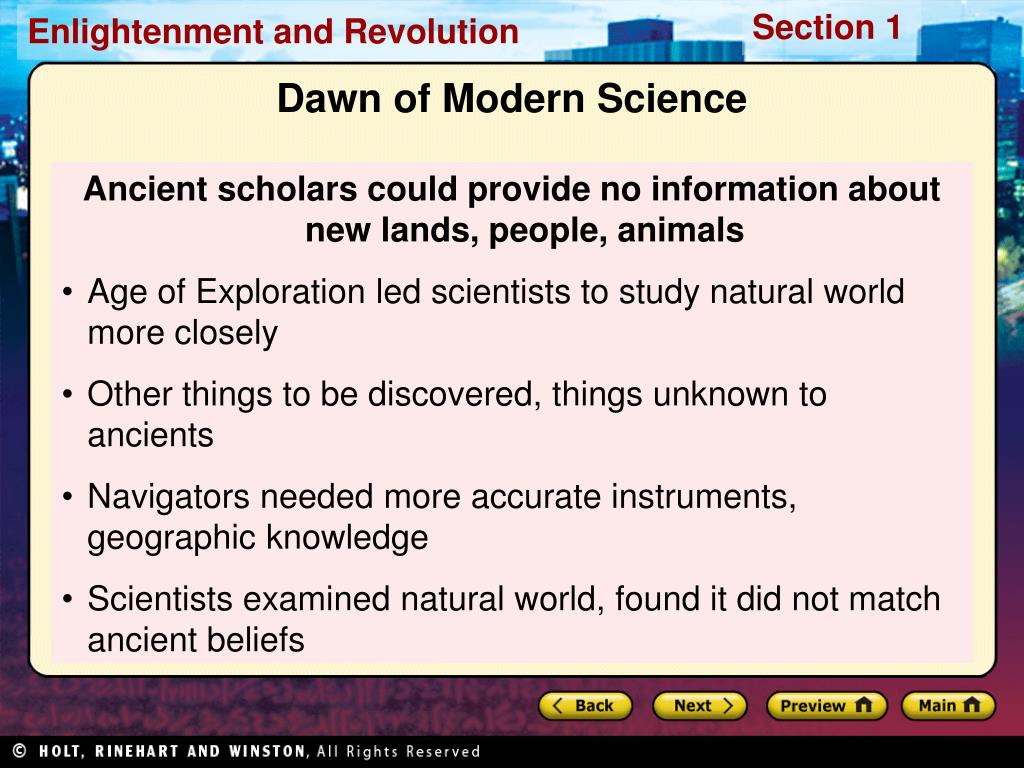 Enlightenment and Revolution

Section 1

Dawn of Modern Science

Ancient scholars could provide no information about new lands, people, animals

• Age of Exploration led scientists to study natural world more closely

• Other things to be discovered, things unknown to ancients

• Navigators needed more accurate instruments, geographic knowledge

• Scientists examined natural world, found it did not match ancient beliefs

Back Next Preview Main

© HOLT, RINEHART AND WINSTON, All Rights Reserved